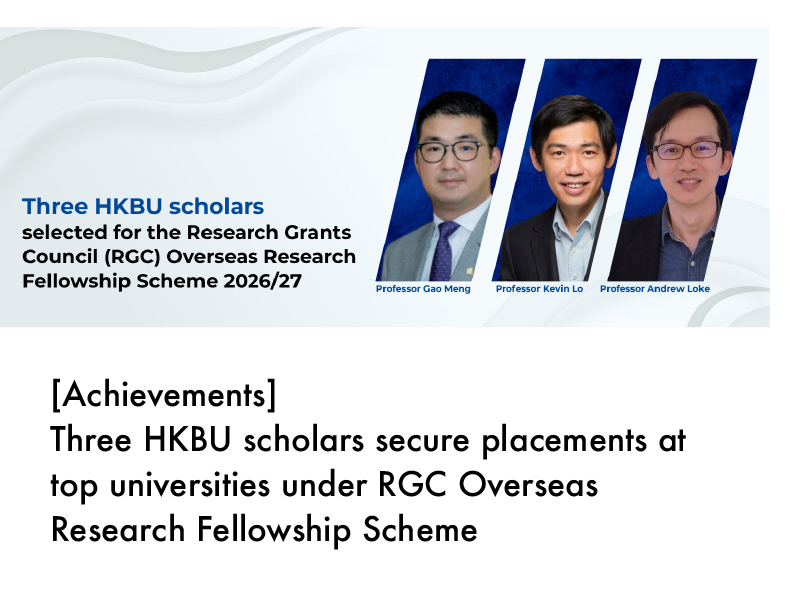 Three HKBU scholars
selected for the Research Grants Council (RGC) Overseas Research Fellowship Scheme 2026/27

Professor Gao Meng
Professor Kevin Lo
Professor Andrew Loke

[Achievements]
Three HKBU scholars secure placements at top universities under RGC Overseas Research Fellowship Scheme